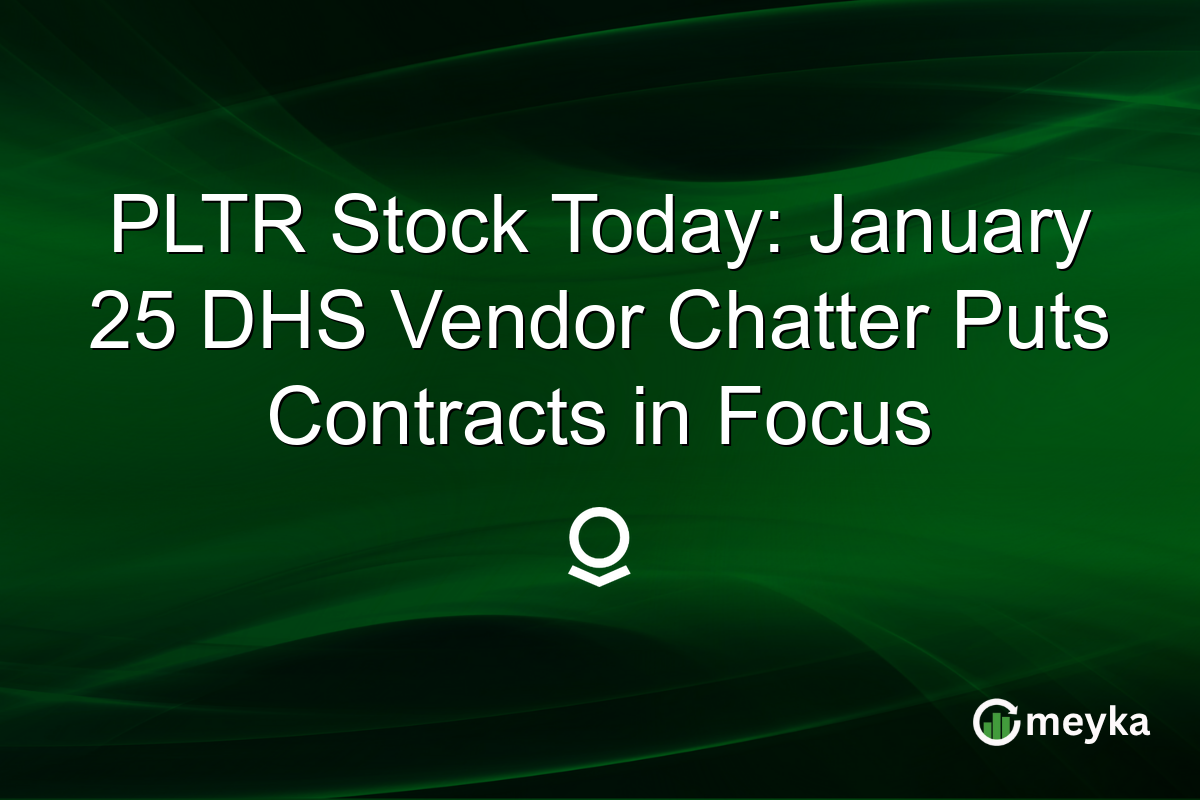 PLTR Stock Today: January 25 DHS Vendor Chatter Puts Contracts in Focus

meyka